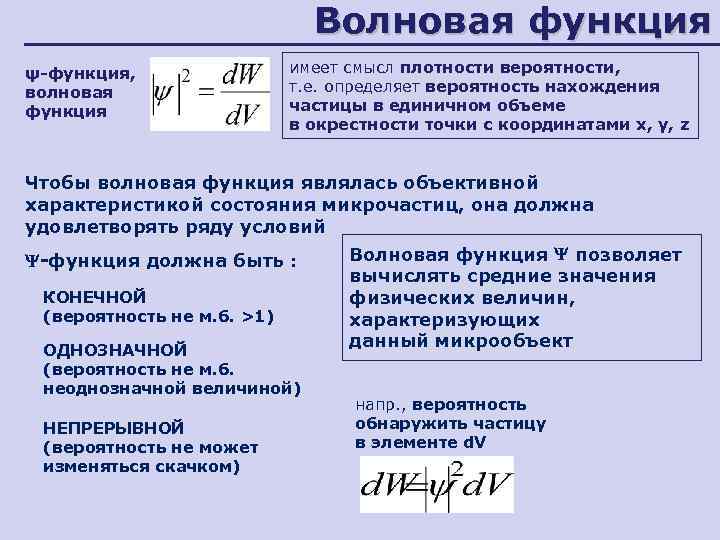 Волновая функция

ψ-функция, волновая функция

$|\psi|^2 = \frac{dW}{dV}$

имеет смысл плотности вероятности, т.е. определяет вероятность нахождения частицы в единичном объеме в окрестности точки с координатами x, y, z

Чтобы волновая функция являлась объективной характеристикой состояния микрочастиц, она должна удовлетворять ряду условий

Ψ-функция должна быть :

КОНЕЧНОЙ (вероятность не м.б. >1)

ОДНОЗНАЧНОЙ (вероятность не м.б. неоднозначной величиной)

НЕПРЕРЫВНОЙ (вероятность не может изменяться скачком)

Волновая функция Ψ позволяет вычислять средние значения физических величин, характеризующих данный микрообъект

напр., вероятность обнаружить частицу в элементе dV

$dW = |\psi|^2 dV$